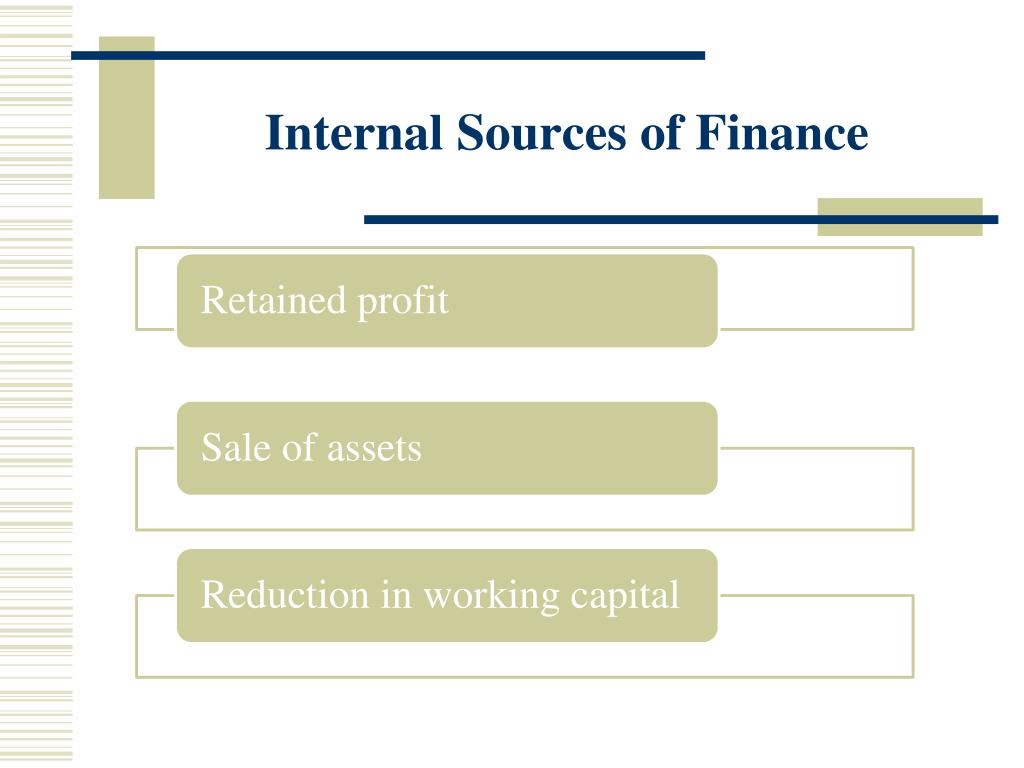 Internal Sources of Finance

Retained profit

Sale of assets

Reduction in working capital